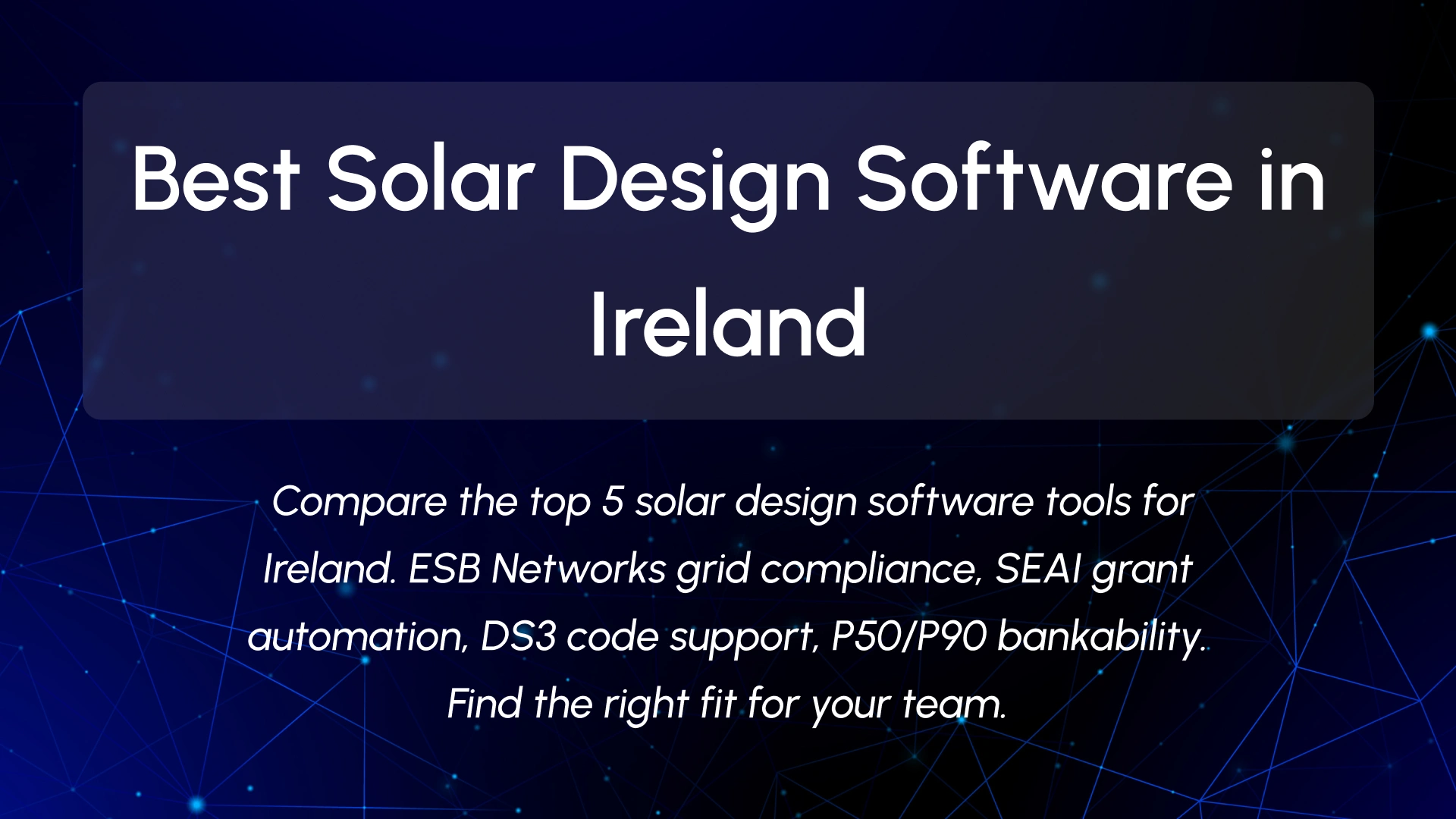 Best Solar Design Software in Ireland

Compare the top 5 solar design software tools for Ireland. ESB Networks grid compliance, SEAI grant automation, DS3 code support, P50/P90 bankability. Find the right fit for your team.